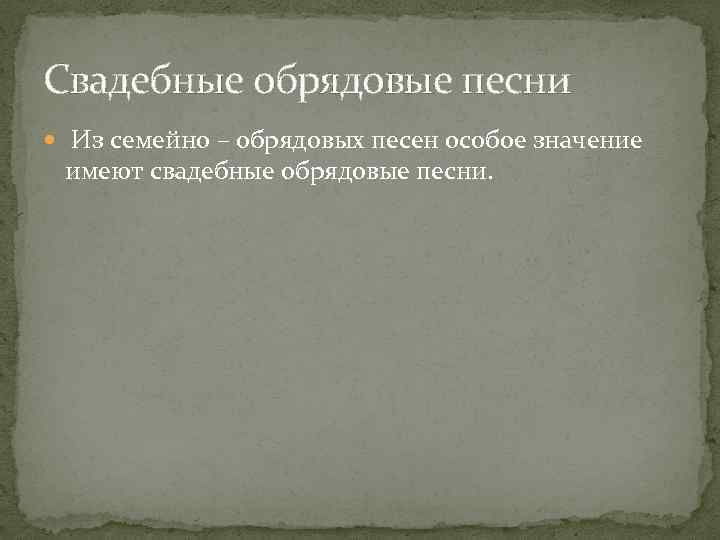 Свадебные обрядовые песни

Из семейно – обрядовых песен особое значение имеют свадебные обрядовые песни.